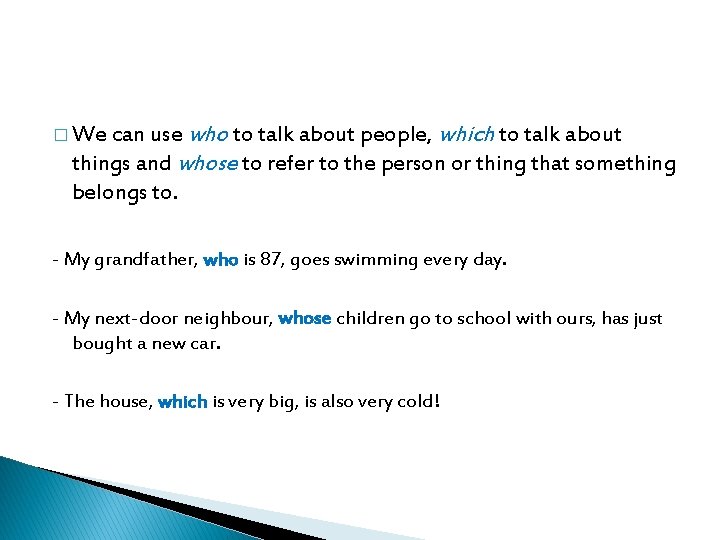 □ We can use who to talk about people, which to talk about things and whose to refer to the person or thing that something belongs to.

- My grandfather, who is 87, goes swimming every day.

- My next-door neighbour, whose children go to school with ours, has just bought a new car.

- The house, which is very big, is also very cold!